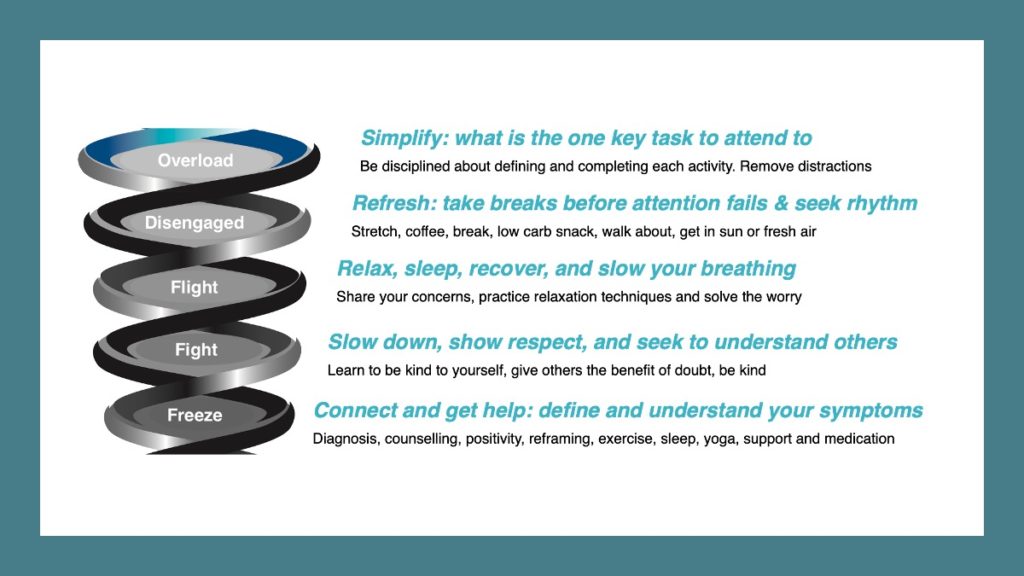 Overload

Disengaged

Flight

Fight

Freeze

Simplify: what is the one key task to attend to

Be disciplined about defining and completing each activity. Remove distractions

Refresh: take breaks before attention fails & seek rhythm

Stretch, coffee, break, low carb snack, walk about, get in sun or fresh air

Relax, sleep, recover, and slow your breathing

Share your concerns, practice relaxation techniques and solve the worry

Slow down, show respect, and seek to understand others

Learn to be kind to yourself, give others the benefit of doubt, be kind

Connect and get help: define and understand your symptoms

Diagnosis, counselling, positivity, reframing, exercise, sleep, yoga, support and medication